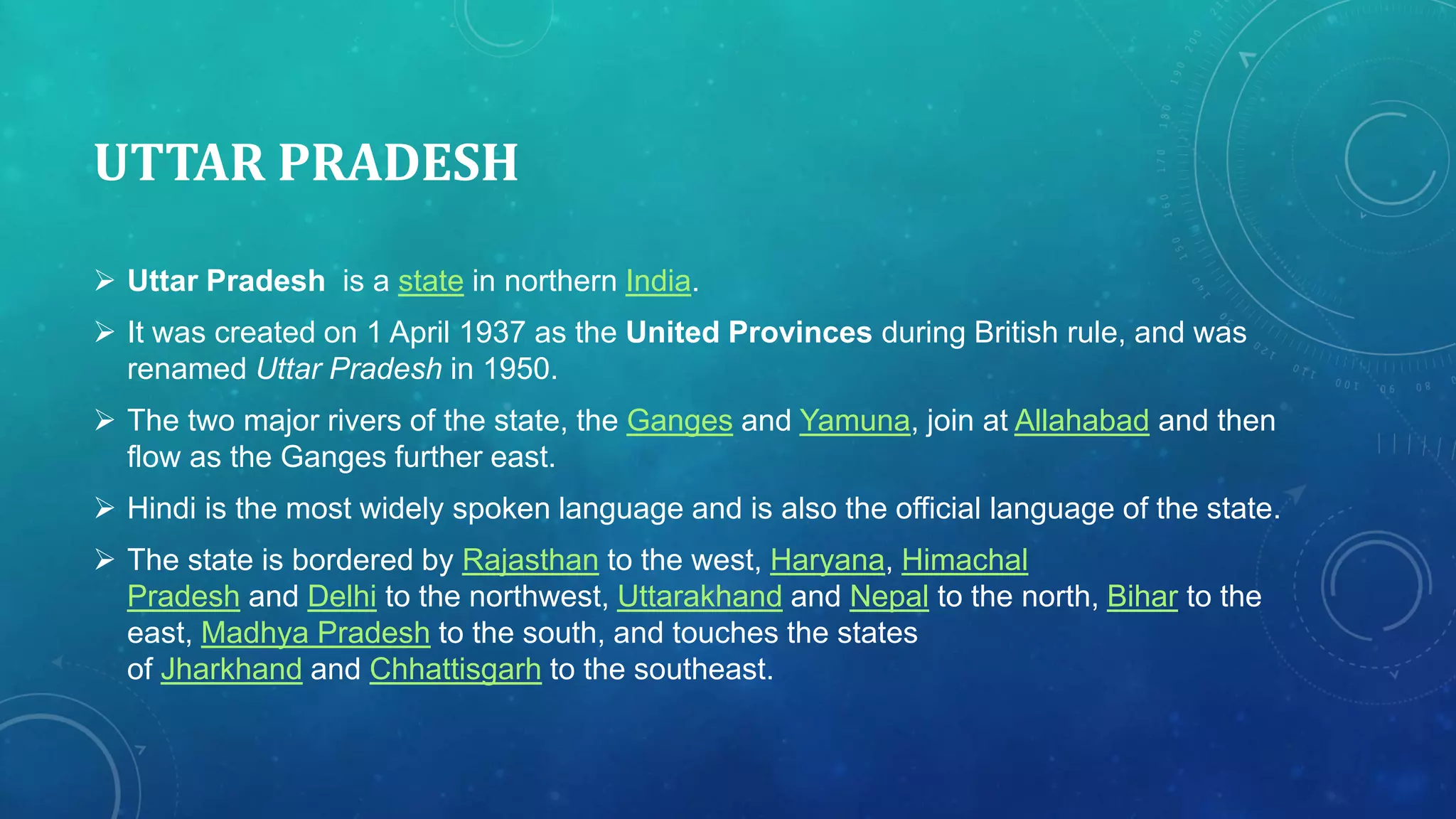 UTTAR PRADESH

➢ Uttar Pradesh is a state in northern India.

➢ It was created on 1 April 1937 as the United Provinces during British rule, and was renamed Uttar Pradesh in 1950.

➢ The two major rivers of the state, the Ganges and Yamuna, join at Allahabad and then flow as the Ganges further east.

➢ Hindi is the most widely spoken language and is also the official language of the state.

➢ The state is bordered by Rajasthan to the west, Haryana, Himachal Pradesh and Delhi to the northwest, Uttarakhand and Nepal to the north, Bihar to the east, Madhya Pradesh to the south, and touches the states of Jharkhand and Chhattisgarh to the southeast.